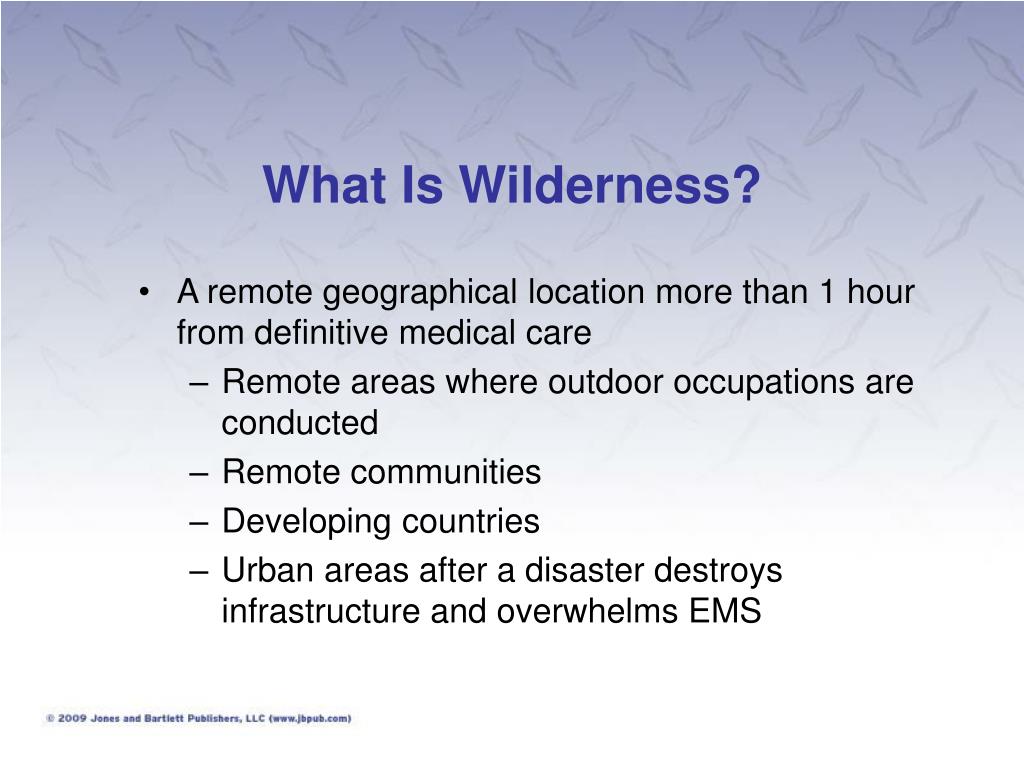 What Is Wilderness?

• A remote geographical location more than 1 hour from definitive medical care
– Remote areas where outdoor occupations are conducted
– Remote communities
– Developing countries
– Urban areas after a disaster destroys infrastructure and overwhelms EMS

© 2009 Jones and Bartlett Publishers, LLC (www.jbpub.com)